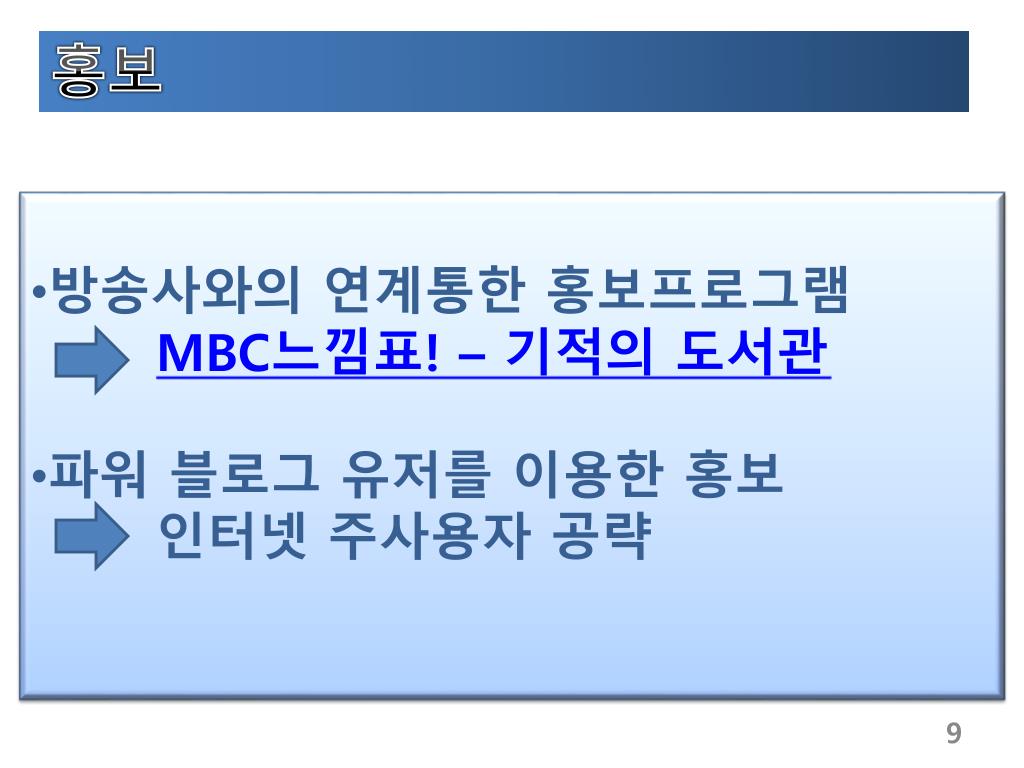 홍보

•방송사와의 연계통한 홍보프로그램
MBC느낌표! – 기적의 도서관

•파워 블로그 유저를 이용한 홍보
인터넷 주사용자 공략

9